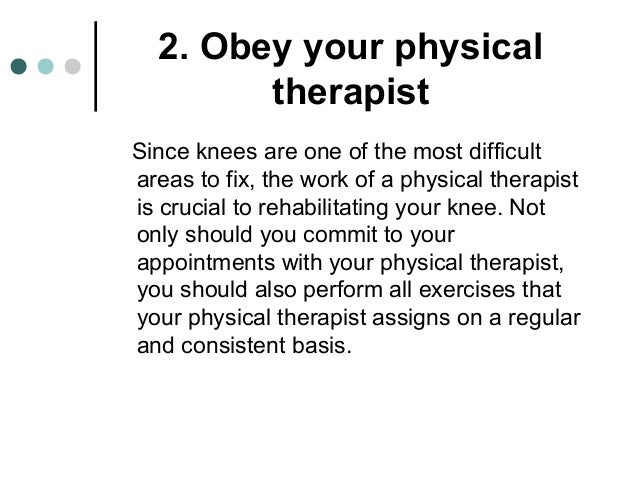 2. Obey your physical therapist

Since knees are one of the most difficult areas to fix, the work of a physical therapist is crucial to rehabilitating your knee. Not only should you commit to your appointments with your physical therapist, you should also perform all exercises that your physical therapist assigns on a regular and consistent basis.